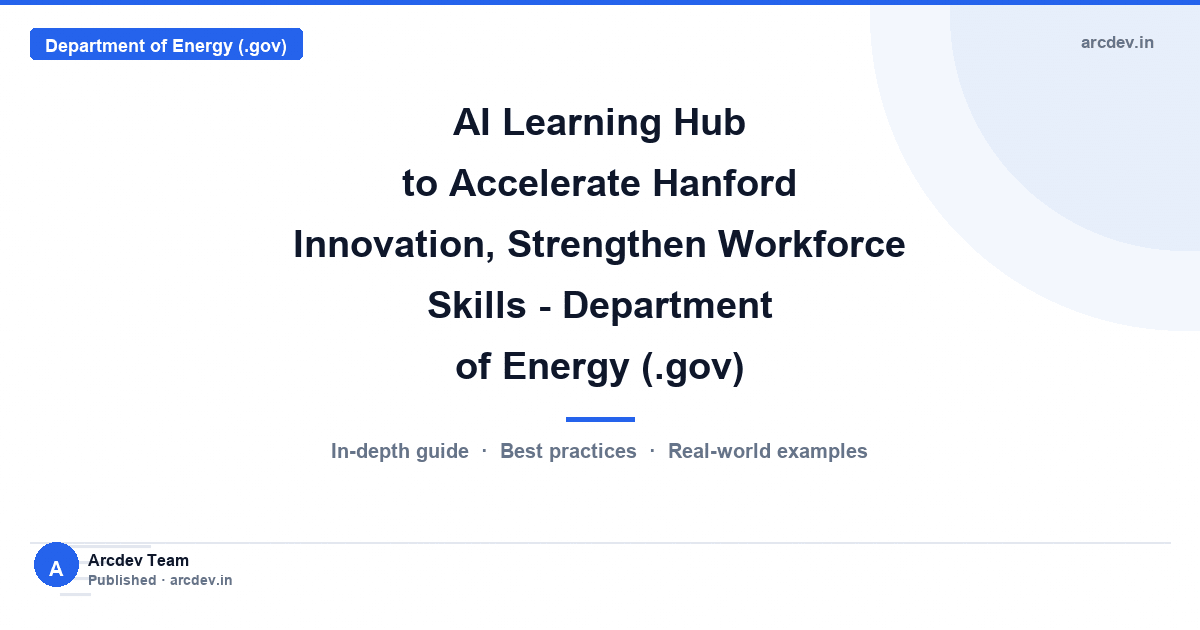 Department of Energy (.gov)

arcdev.in

AI Learning Hub to Accelerate Hanford Innovation, Strengthen Workforce Skills - Department of Energy (.gov)

In-depth guide · Best practices · Real-world examples

A

Arcdev Team
Published · arcdev.in